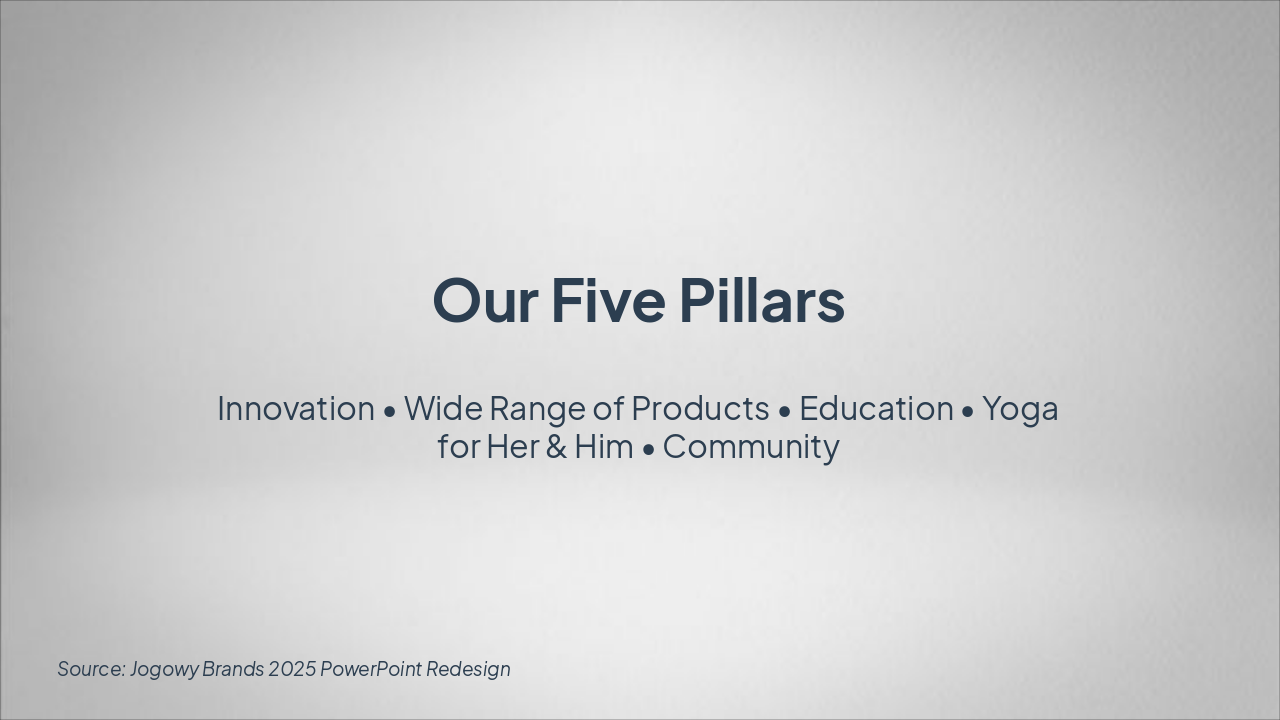 Our Five Pillars

Innovation • Wide Range of Products • Education • Yoga for Her & Him • Community

Source: Jogowy Brands 2025 PowerPoint Redesign